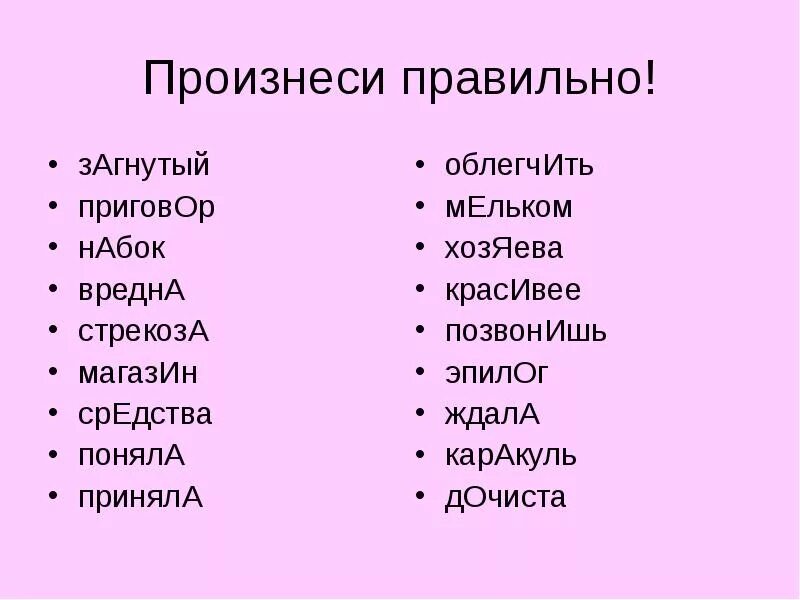 Произнеси правильно!

• зАгнутый
• приговОр
• нАбок
• вреднА
• стрекозА
• магазИн
• срЕдства
• понялА
• принялА

• облегчИть
• мЕльком
• хозЯева
• красИвее
• позвонИшь
• эпилОг
• ждалА
• карАкуль
• дОчиста